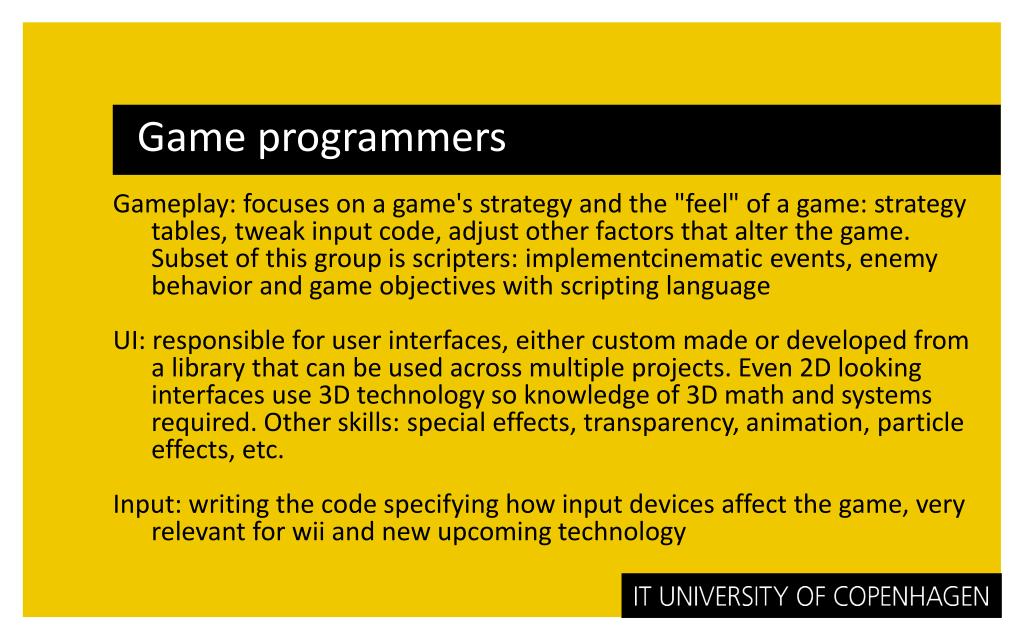 Game programmers

Gameplay: focuses on a game's strategy and the "feel" of a game: strategy tables, tweak input code, adjust other factors that alter the game. Subset of this group is scripters: implementcinematic events, enemy behavior and game objectives with scripting language

UI: responsible for user interfaces, either custom made or developed from a library that can be used across multiple projects. Even 2D looking interfaces use 3D technology so knowledge of 3D math and systems required. Other skills: special effects, transparency, animation, particle effects, etc.

Input: writing the code specifying how input devices affect the game, very relevant for wii and new upcoming technology

IT UNIVERSITY OF COPENHAGEN